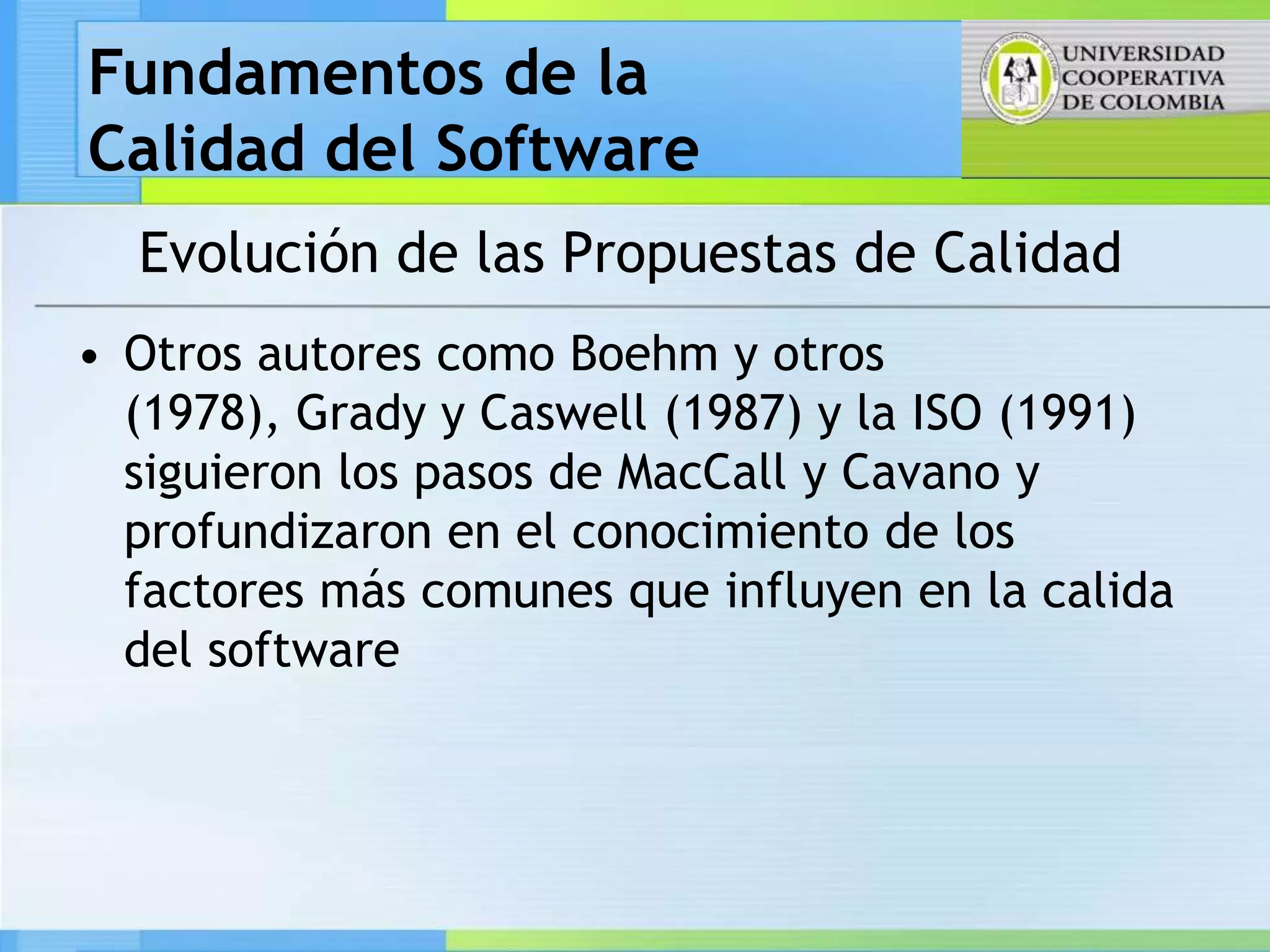 Fundamentos de la Calidad del Software

UNIVERSIDAD COOPERATIVA DE COLOMBIA

Evolución de las Propuestas de Calidad

• Otros autores como Boehm y otros (1978), Grady y Caswell (1987) y la ISO (1991) siguieron los pasos de MacCall y Cavano y profundizaron en el conocimiento de los factores más comunes que influyen en la calida del software